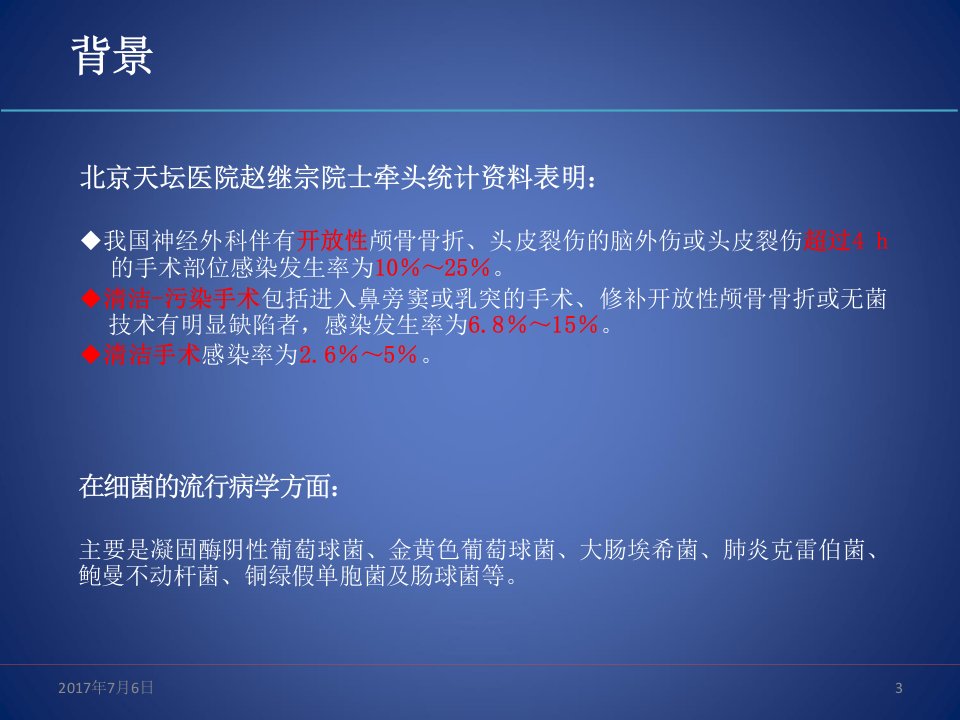 背景

北京天坛医院赵继宗院士牵头统计资料表明：

◆我国神经外科伴有开放性颅骨骨折、头皮裂伤的脑外伤或头皮裂伤超过4 h的手术部位感染发生率为10%～25%。
◆清洁-污染手术包括进入鼻旁窦或乳突的手术、修补开放性颅骨骨折或无菌技术有明显缺陷者，感染发生率为6.8%～15%。
◆清洁手术感染率为2.6%～5%。

在细菌的流行病学方面：

主要是凝固酶阴性葡萄球菌、金黄色葡萄球菌、大肠埃希菌、肺炎克雷伯菌、鲍曼不动杆菌、铜绿假单胞菌及肠球菌等。

2017年7月6日

3